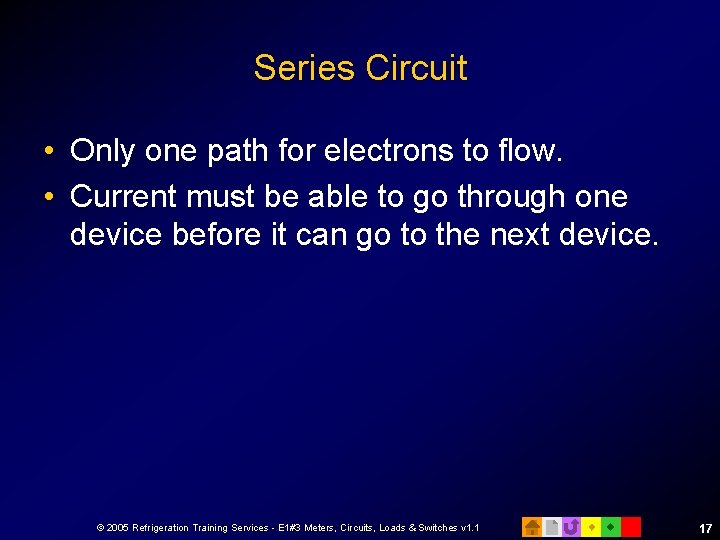 Series Circuit

• Only one path for electrons to flow.
• Current must be able to go through one device before it can go to the next device.

© 2005 Refrigeration Training Services - E1#3 Meters, Circuits, Loads & Switches v1.1

17